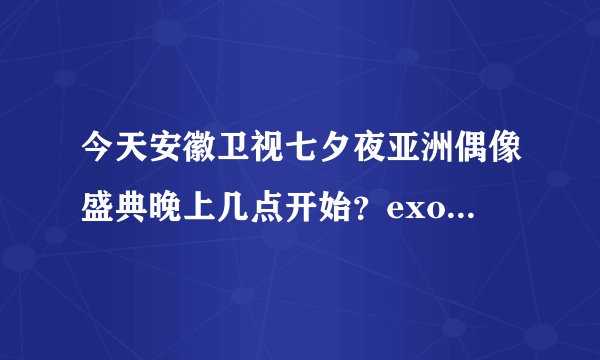 今天安徽卫视七夕夜亚洲偶像盛典晚上几点开始？exo...